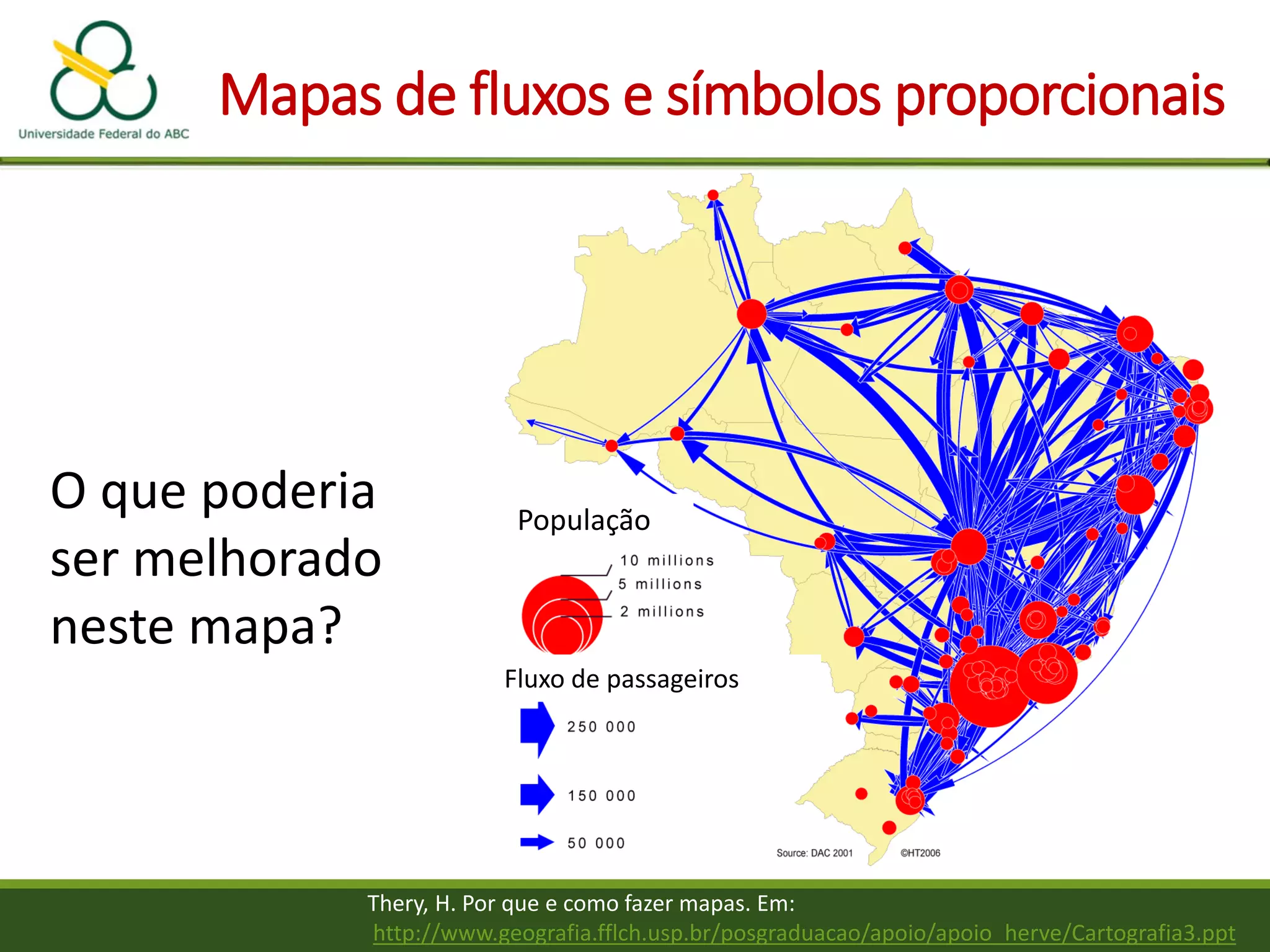 Universidade Federal do ABC

Mapas de fluxos e símbolos proporcionais

O que poderia ser melhorado neste mapa?

População

10 millions
5 millions
2 millions

Fluxo de passageiros

250 000
150 000
50 000

Source: DAC 2001 ©HT2006

Thery, H. Por que e como fazer mapas. Em: http://www.geografia.fflch.usp.br/posgraduacao/apoio/apoio_herve/Cartografia3.ppt